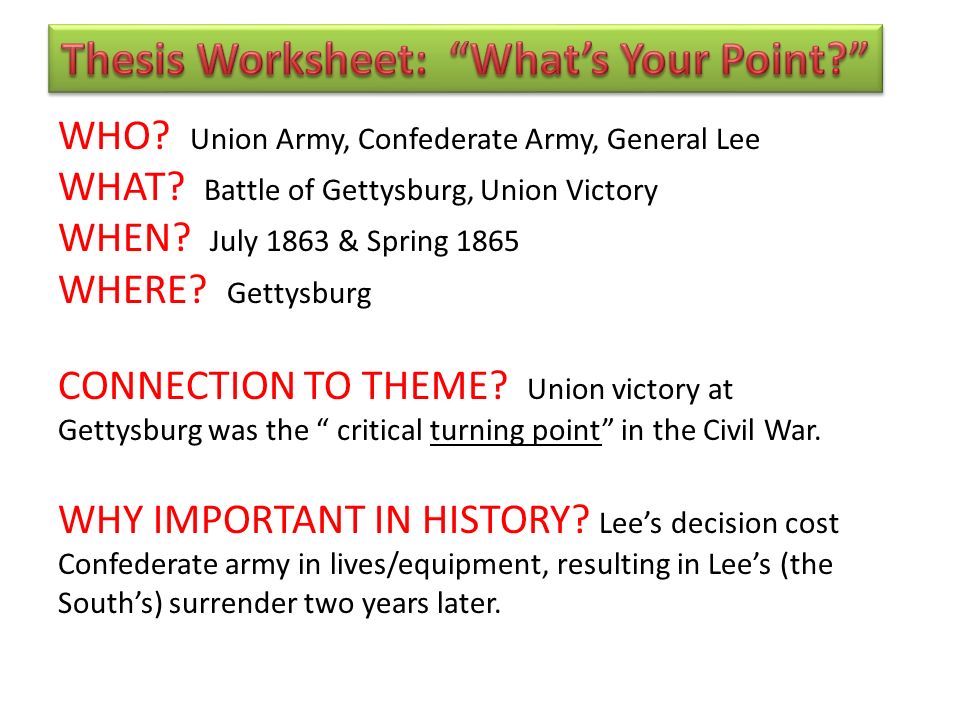 Thesis Worksheet: “What’s Your Point?”

WHO? Union Army, Confederate Army, General Lee
WHAT? Battle of Gettysburg, Union Victory
WHEN? July 1863 & Spring 1865
WHERE? Gettysburg

CONNECTION TO THEME? Union victory at Gettysburg was the “ critical turning point” in the Civil War.

WHY IMPORTANT IN HISTORY? Lee’s decision cost Confederate army in lives/equipment, resulting in Lee’s (the South’s) surrender two years later.